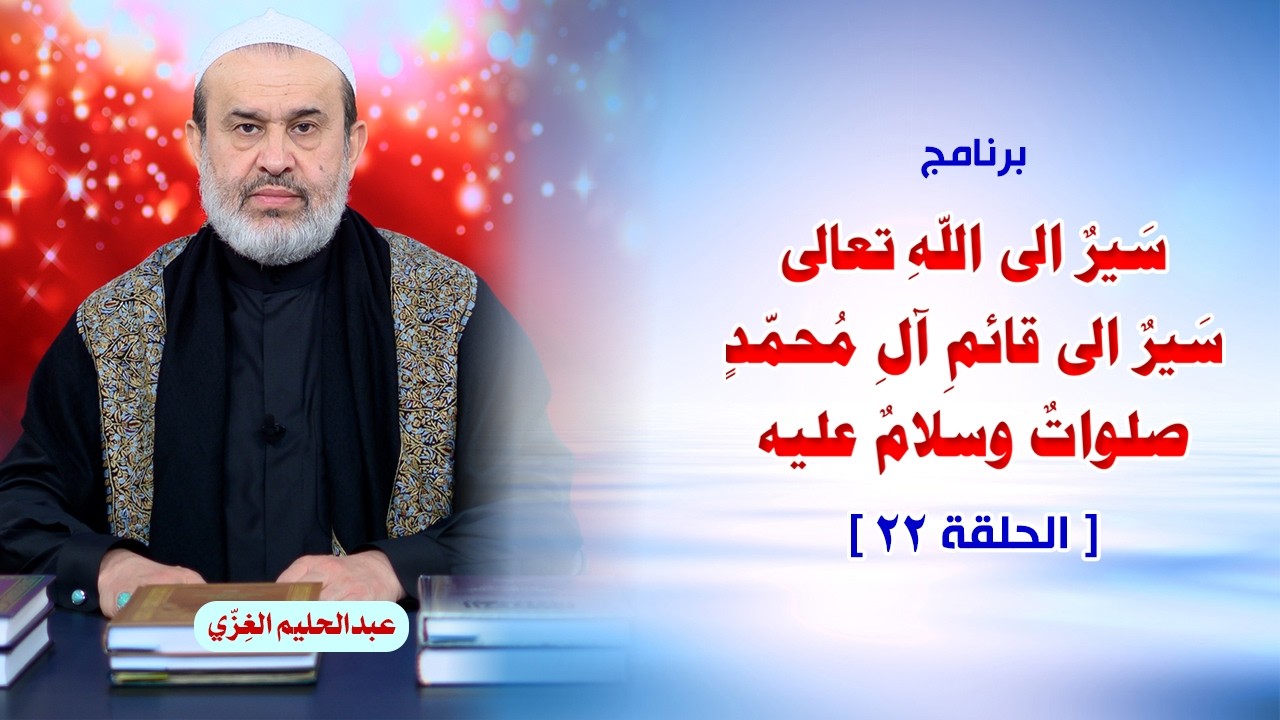 برنامج

سَيرٌ الى اللّهِ تعالى
سَيرٌ الى قائمِ آلِ مُحمّدٍ
صلواتٌ وسلامٌ عليه

[ الحلقة ٢٢ ]

عبدالحليم الغِزّي